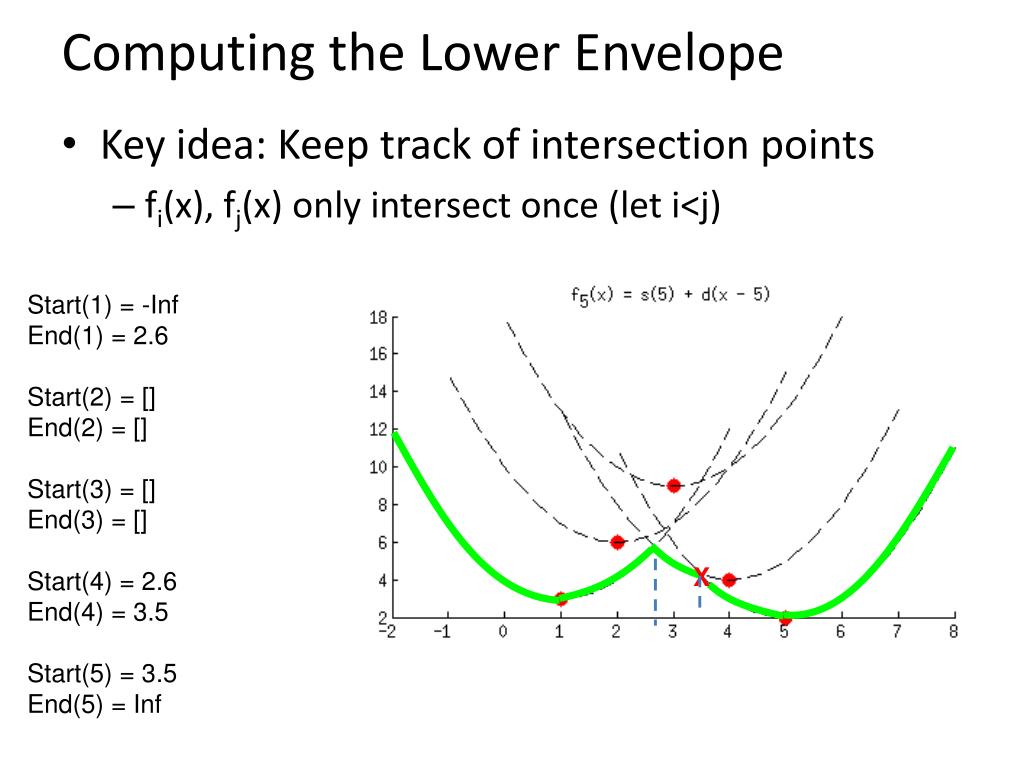 Computing the Lower Envelope

• Key idea: Keep track of intersection points
 – $f_i(x)$, $f_j(x)$ only intersect once (let i<j)

Start(1) = -Inf
End(1) = 2.6

Start(2) = []
End(2) = []

Start(3) = []
End(3) = []

Start(4) = 2.6
End(4) = 3.5

Start(5) = 3.5
End(5) = Inf

$f_5(x) = s(5) + d(x - 5)$

18
16
14
12
10
8
6
4
2
-2 -1 0 1 2 3 4 5 6 7 8

X